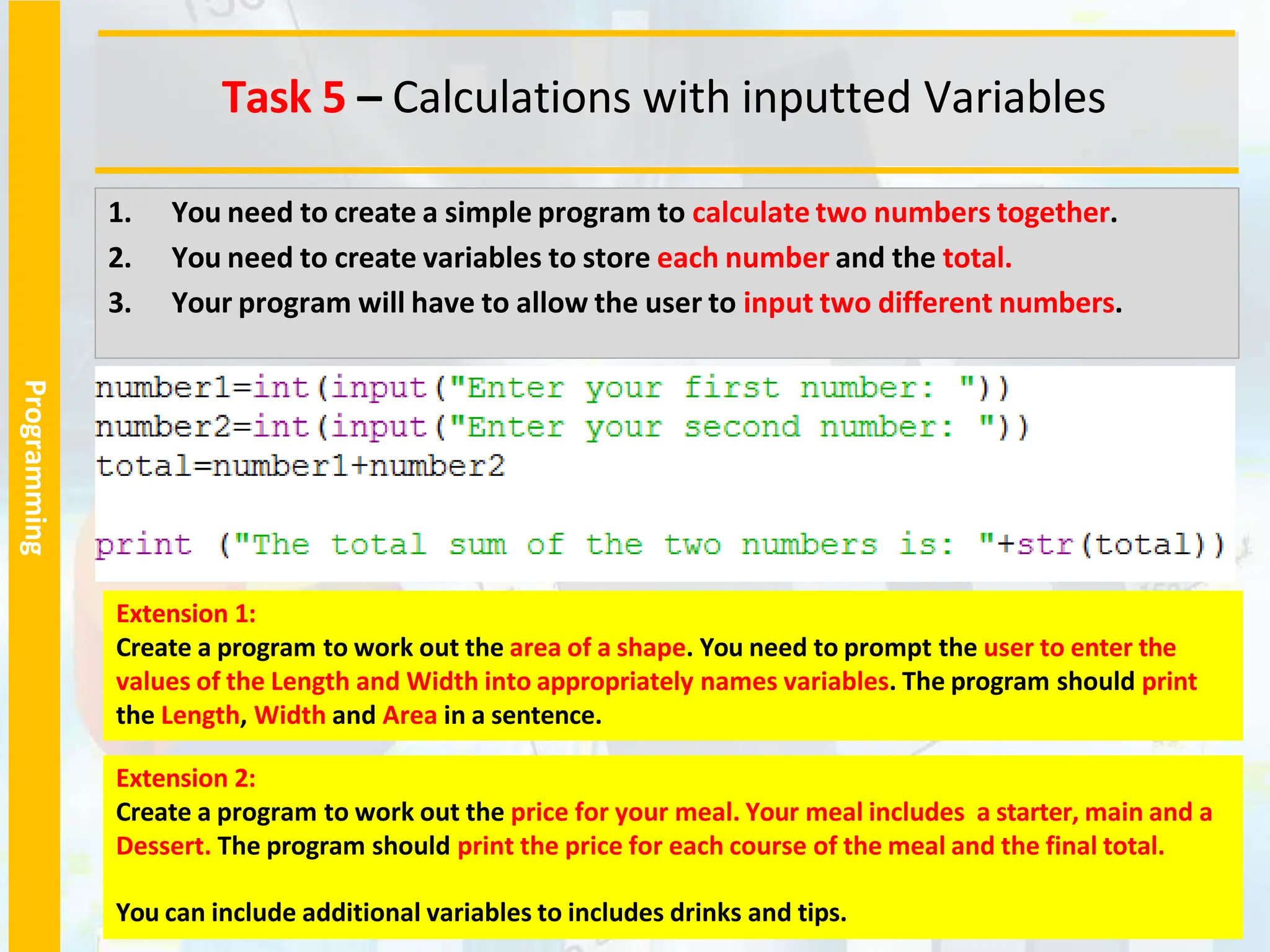 Programming

Task 5 – Calculations with inputted Variables

1. You need to create a simple program to calculate two numbers together.
2. You need to create variables to store each number and the total.
3. Your program will have to allow the user to input two different numbers.

number1=int(input("Enter your first number: "))
number2=int(input("Enter your second number: "))
total=number1+number2

print ("The total sum of the two numbers is: "+str(total))

Extension 1:
Create a program to work out the area of a shape. You need to prompt the user to enter the values of the Length and Width into appropriately names variables. The program should print the Length, Width and Area in a sentence.

Extension 2:
Create a program to work out the price for your meal. Your meal includes a starter, main and a Dessert. The program should print the price for each course of the meal and the final total.

You can include additional variables to includes drinks and tips.